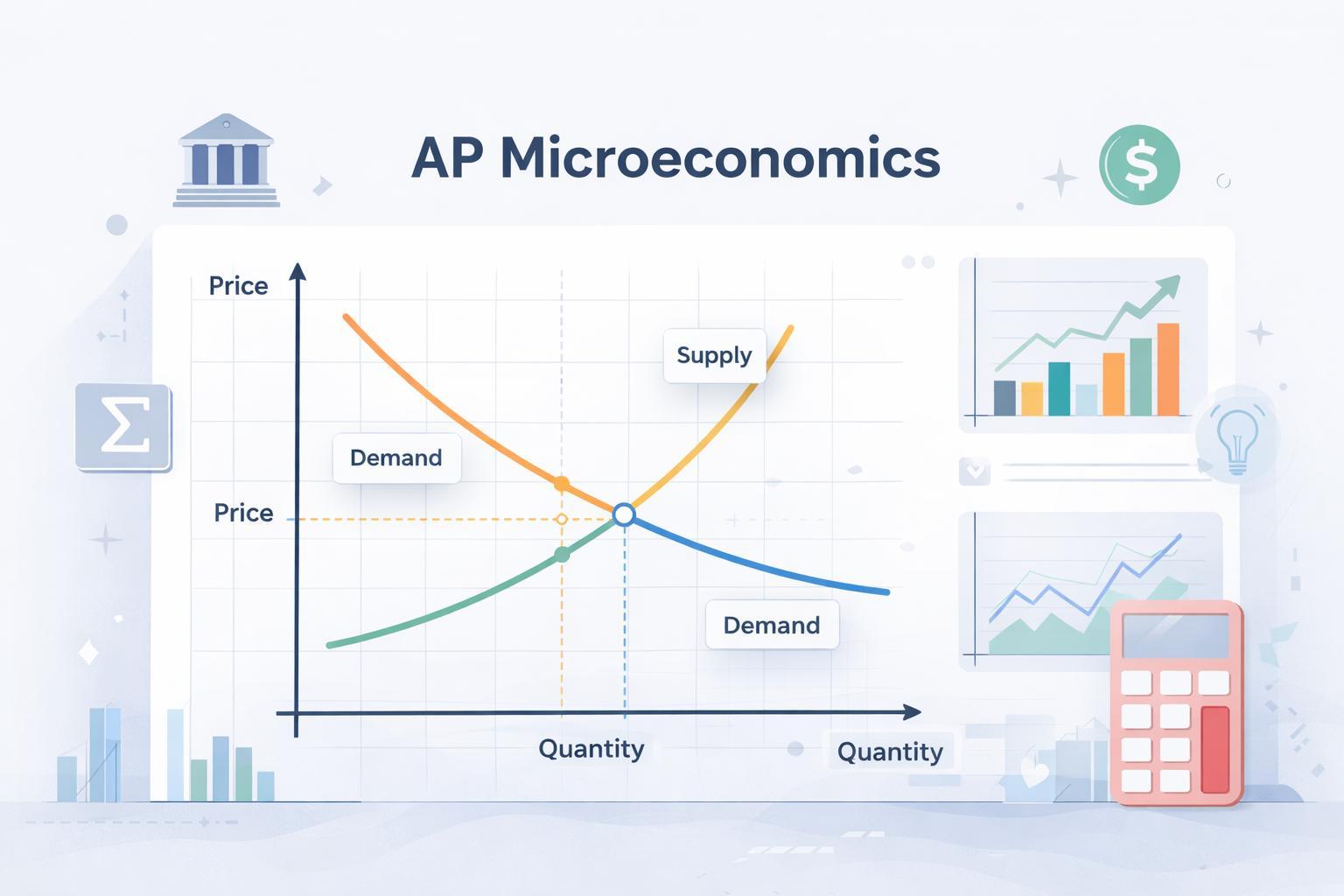 AP Microeconomics

$

Σ

Price

Supply

Demand

Price

Demand

Quantity

Quantity